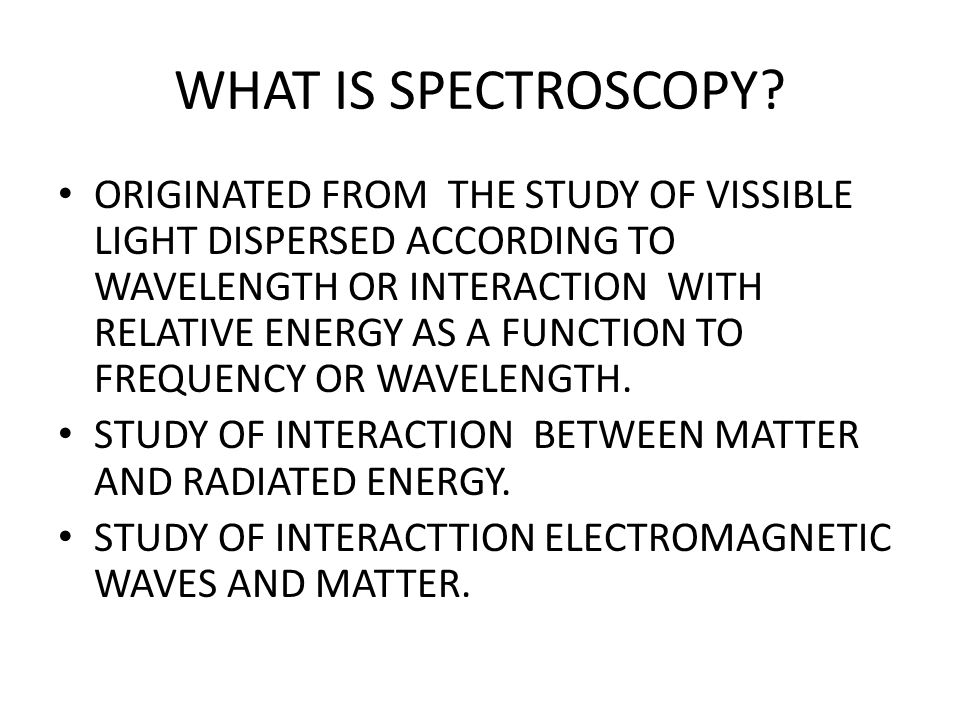 WHAT IS SPECTROSCOPY?

• ORIGINATED FROM THE STUDY OF VISSIBLE LIGHT DISPERSED ACCORDING TO WAVELENGTH OR INTERACTION WITH RELATIVE ENERGY AS A FUNCTION TO FREQUENCY OR WAVELENGTH.
• STUDY OF INTERACTION BETWEEN MATTER AND RADIATED ENERGY.
• STUDY OF INTERACTTION ELECTROMAGNETIC WAVES AND MATTER.